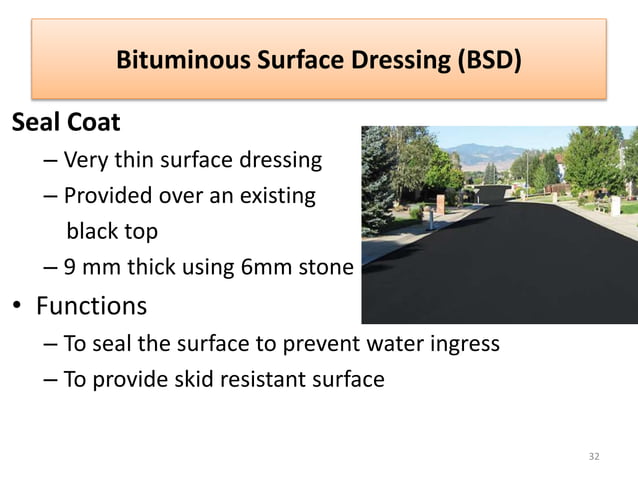 Bituminous Surface Dressing (BSD)

Seal Coat

– Very thin surface dressing
– Provided over an existing black top
– 9 mm thick using 6mm stone

• Functions

– To seal the surface to prevent water ingress
– To provide skid resistant surface

32